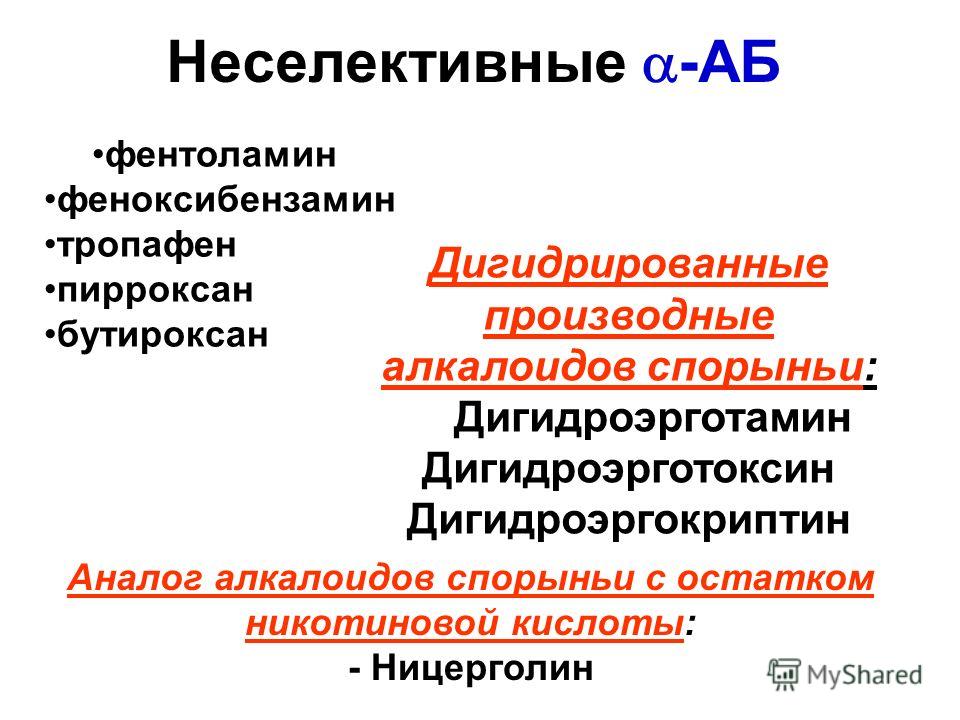 Неселективные $\alpha$-АБ

•фентоламин
•феноксибензамин
•тропафен
•пирроксан
•бутироксан

Дигидрированные производные алкалоидов спорыньи:
Дигидроэрготамин
Дигидроэрготоксин
Дигидроэргокриптин

Аналог алкалоидов спорыньи с остатком никотиновой кислоты:
- Ницерголин

MyShared